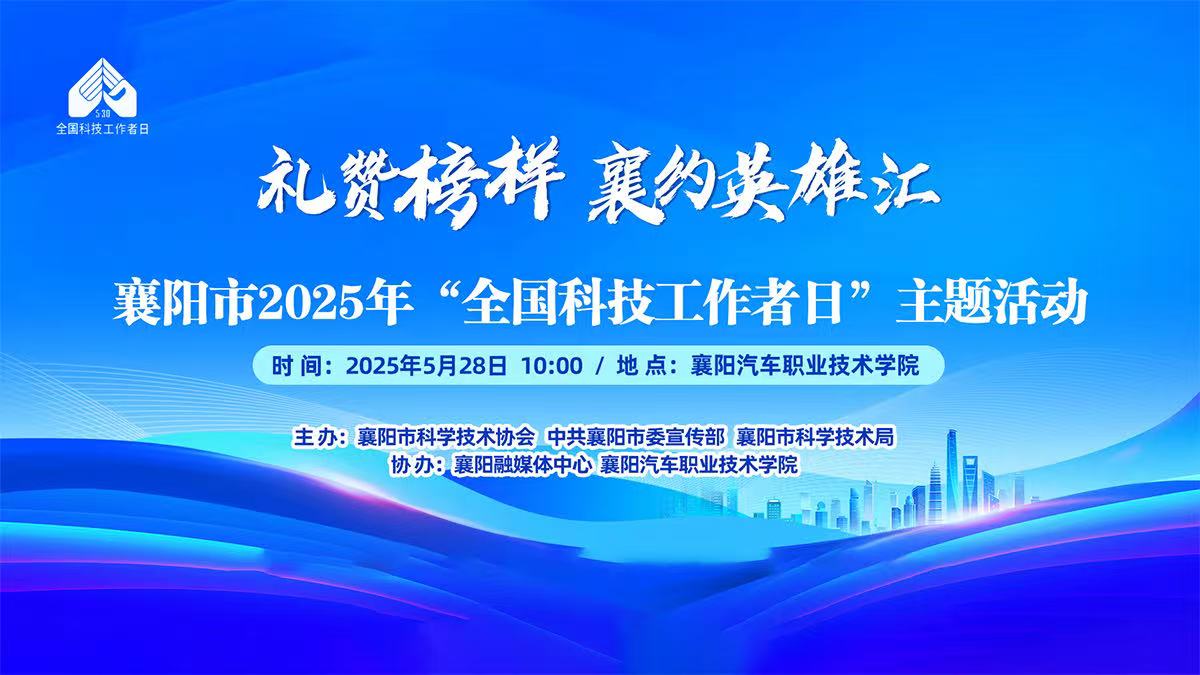 5.30
全国科技工作者日

礼赞榜样 襄约英雄汇

襄阳市2025年“全国科技工作者日”主题活动

时 间：2025年5月28日 10:00 / 地 点：襄阳汽车职业技术学院

主 办：襄阳市科学技术协会 中共襄阳市委宣传部 襄阳市科学技术局
协 办：襄阳融媒体中心 襄阳汽车职业技术学院